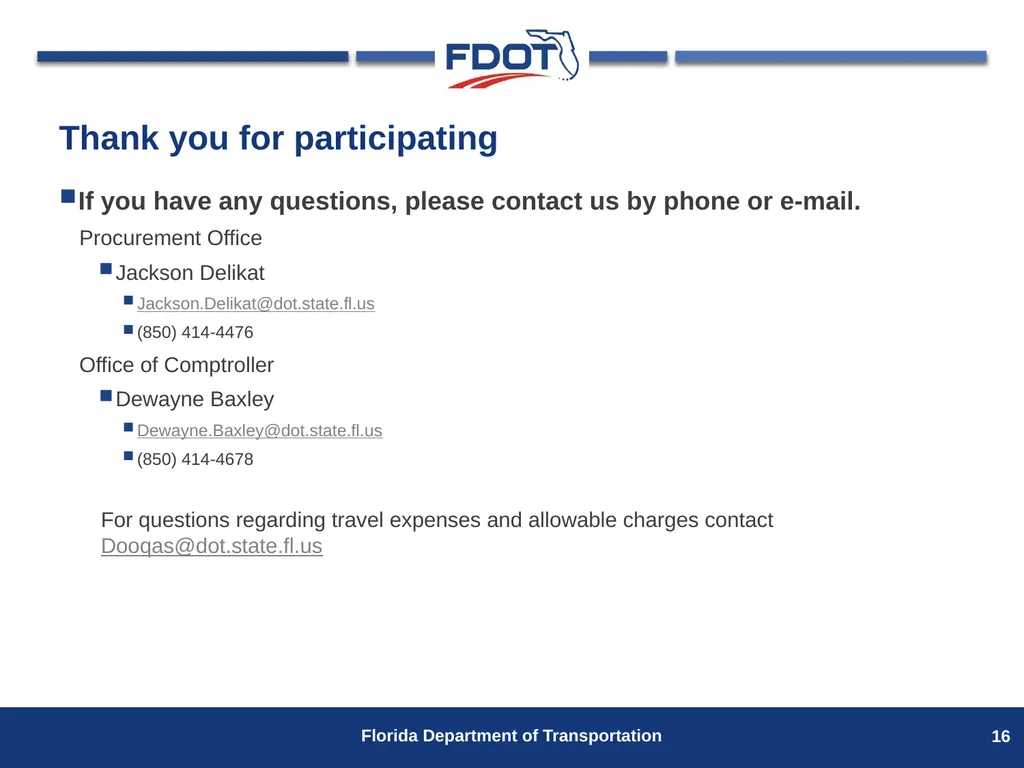 FDOT

Thank you for participating

If you have any questions, please contact us by phone or e-mail.

Procurement Office

Jackson Delikat

Jackson.Delikat@dot.state.fl.us

(850) 414-4476

Office of Comptroller

Dewayne Baxley

Dewayne.Baxley@dot.state.fl.us

(850) 414-4678

For questions regarding travel expenses and allowable charges contact Dooqas@dot.state.fl.us

Florida Department of Transportation

16